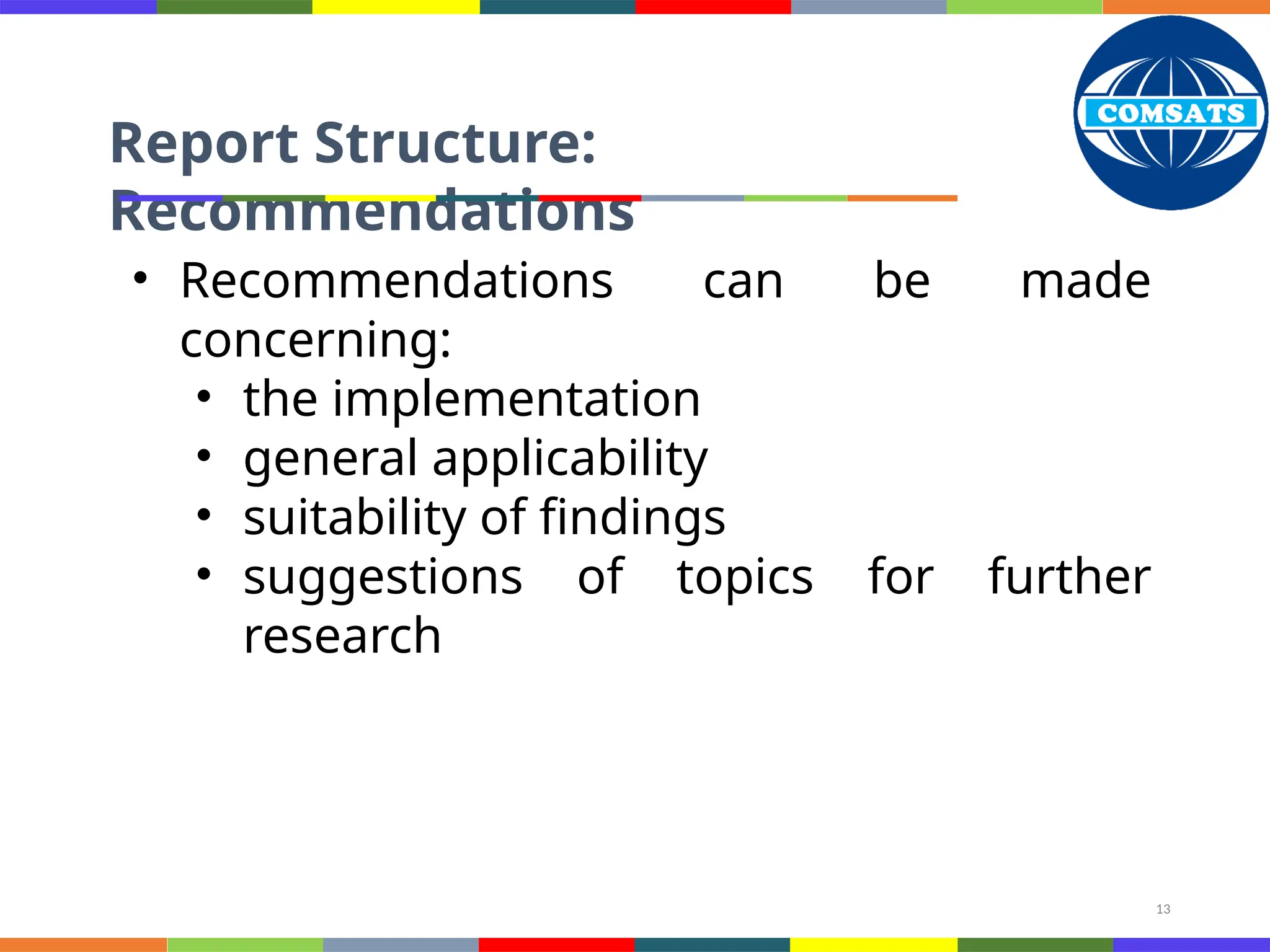 COMSATS

Report Structure: Recommendations

• Recommendations can be made concerning:
  • the implementation
  • general applicability
  • suitability of findings
  • suggestions of topics for further research

13